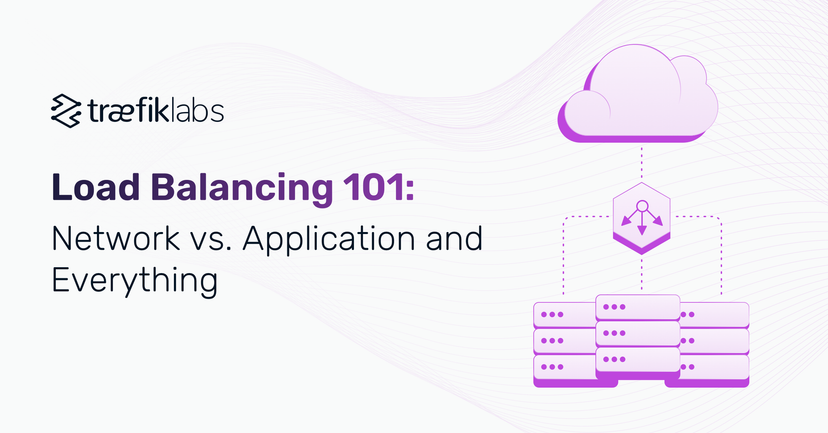 træfiklabs

Load Balancing 101:

Network vs. Application and Everything